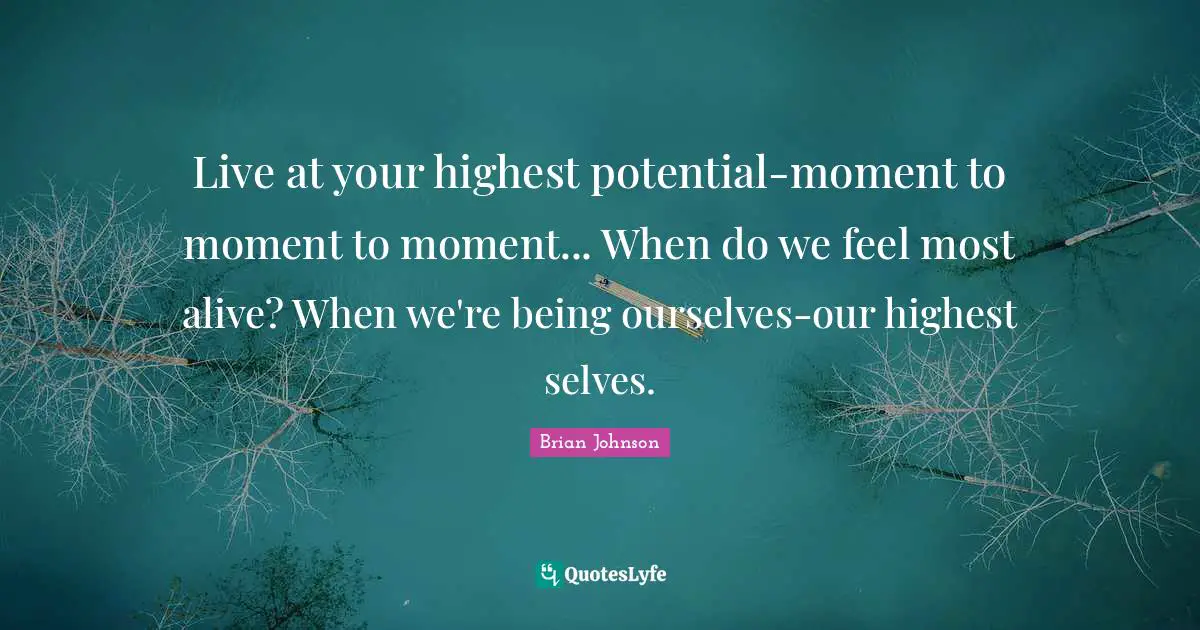 Live at your highest potential-moment to moment to moment... When do we feel most alive? When we're being ourselves-our highest selves.

Brian Johnson

QuotesLyfe